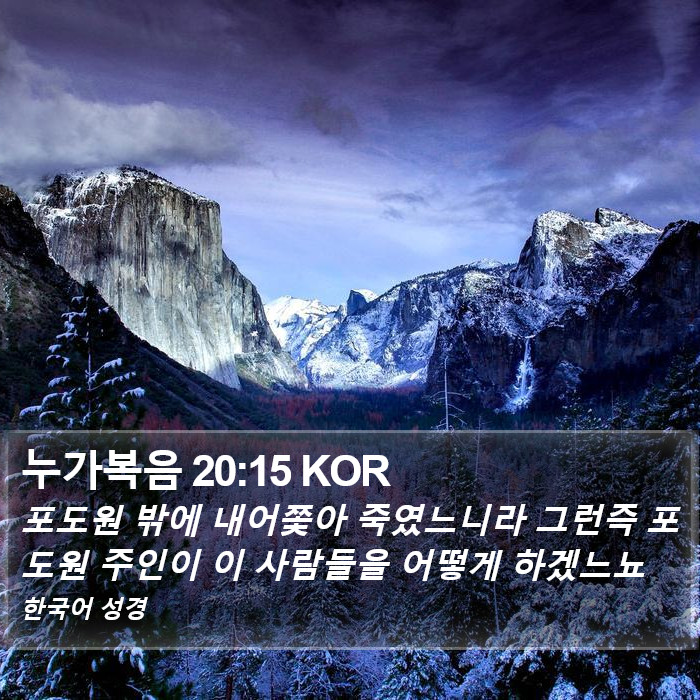 누가복음 20:15 KOR

포도원 밖에 내어쫓아 죽였느니라 그런즉 포도원 주인이 이 사람들을 어떻게 하겠느뇨

한국어 성경